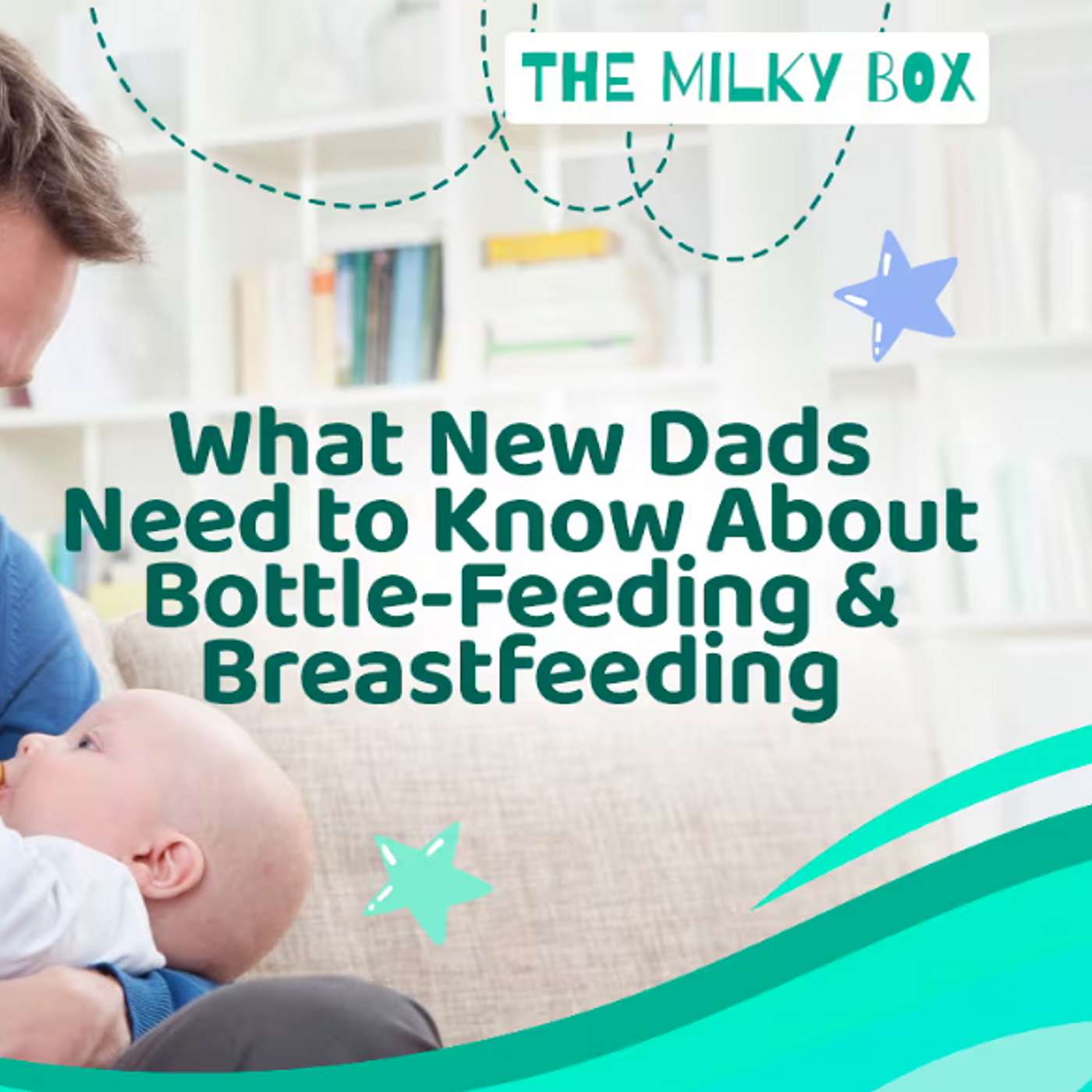 THE MILKY BOX

What New Dads Need to Know About Bottle-Feeding & Breastfeeding